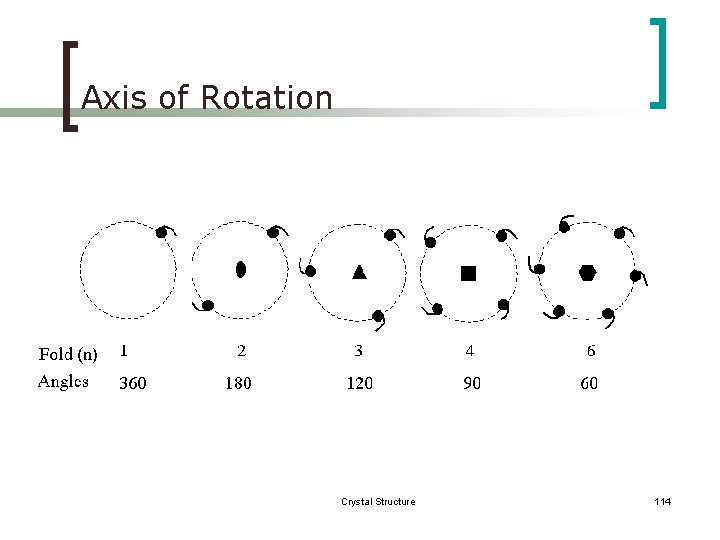 Axis of Rotation

| Fold (n) | 1 | 2 | 3 | 4 | 6 |
|---|---|---|---|---|---|
| Angles | 360 | 180 | 120 | 90 | 60 |

Crystal Structure

114